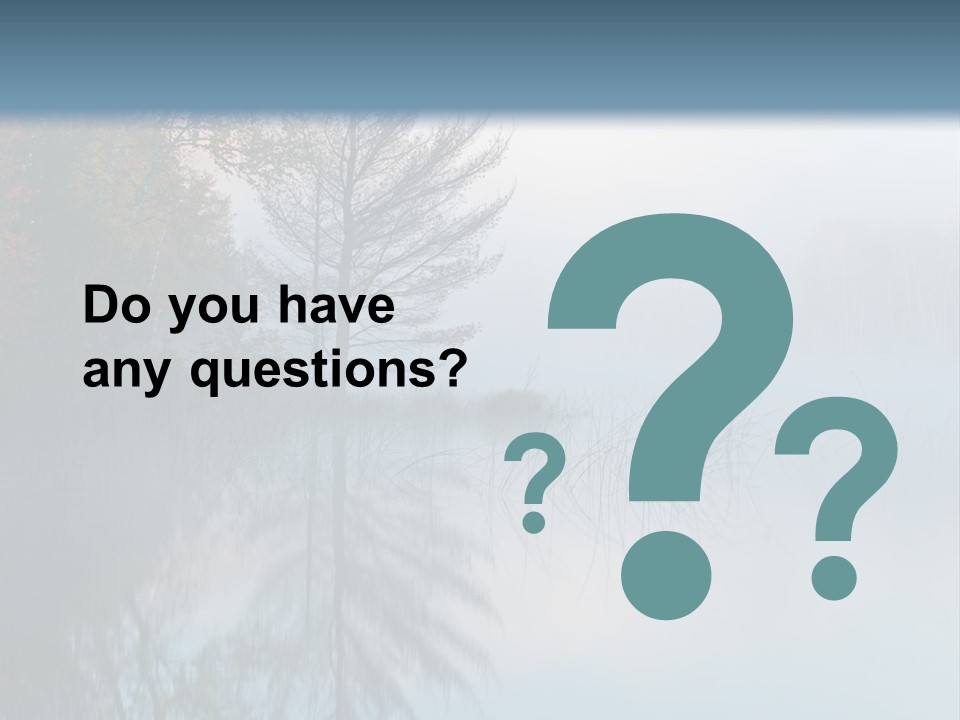 Do you have any questions?

? ? ?